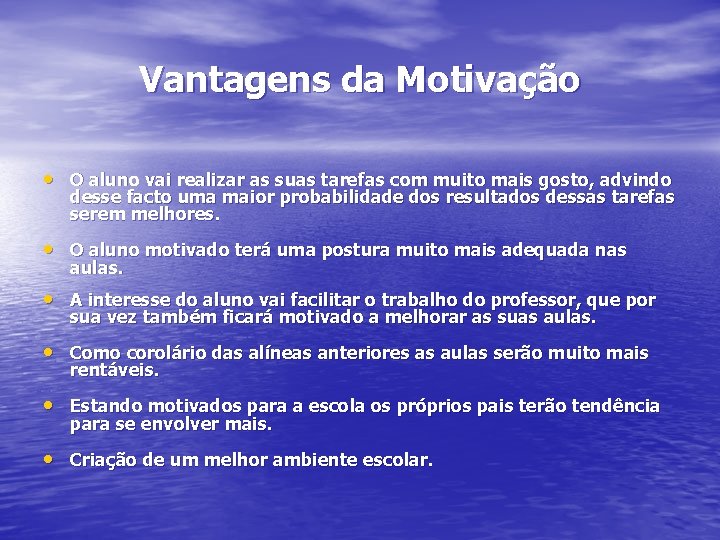 Vantagens da Motivação

• O aluno vai realizar as suas tarefas com muito mais gosto, advindo desse facto uma maior probabilidade dos resultados dessas tarefas serem melhores.

• O aluno motivado terá uma postura muito mais adequada nas aulas.

• A interesse do aluno vai facilitar o trabalho do professor, que por sua vez também ficará motivado a melhorar as suas aulas.

• Como corolário das alíneas anteriores as aulas serão muito mais rentáveis.

• Estando motivados para a escola os próprios pais terão tendência para se envolver mais.

• Criação de um melhor ambiente escolar.